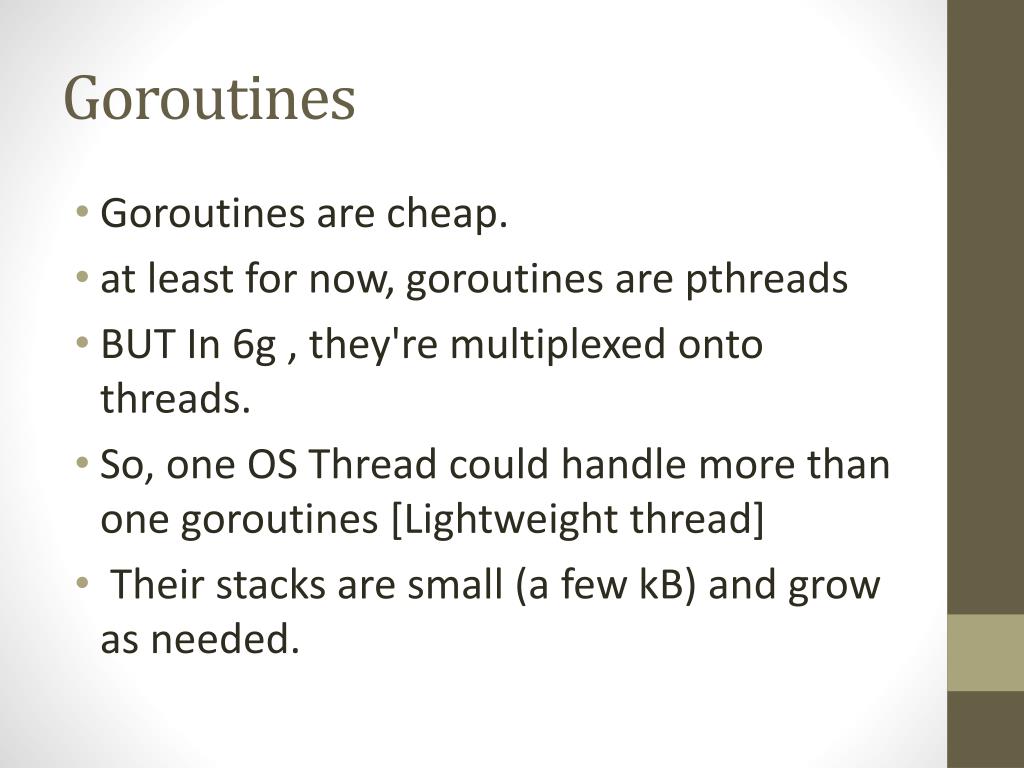 Goroutines

• Goroutines are cheap.
• at least for now, goroutines are pthreads
• BUT In 6g , they're multiplexed onto threads.
• So, one OS Thread could handle more than one goroutines [Lightweight thread]
• Their stacks are small (a few kB) and grow as needed.